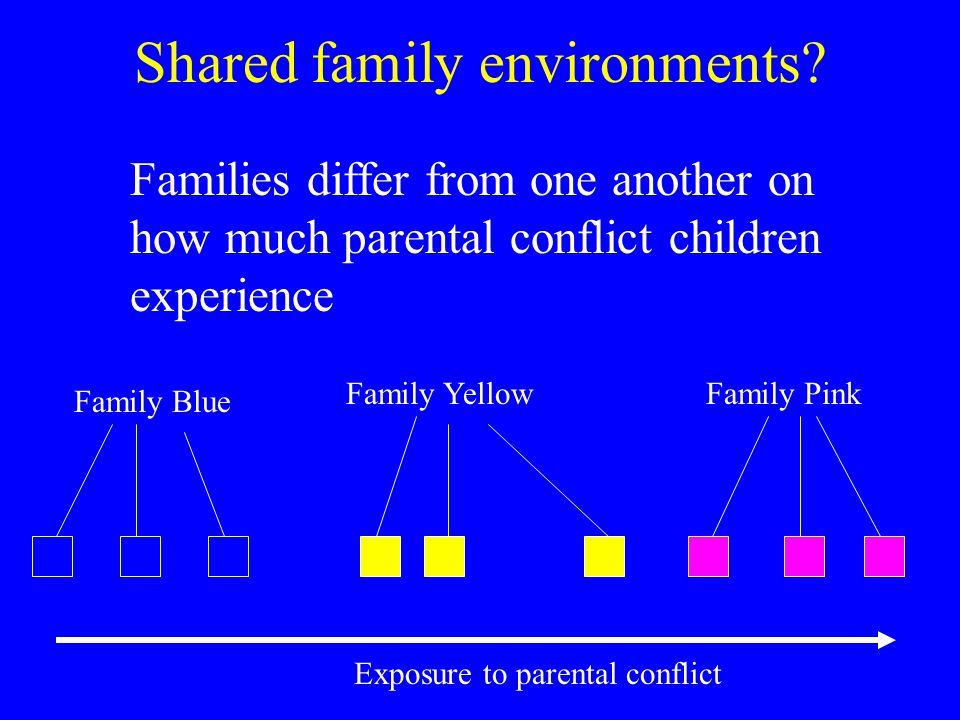 Shared family environments?

Families differ from one another on how much parental conflict children experience

Family Blue

Family Yellow

Family Pink

Exposure to parental conflict